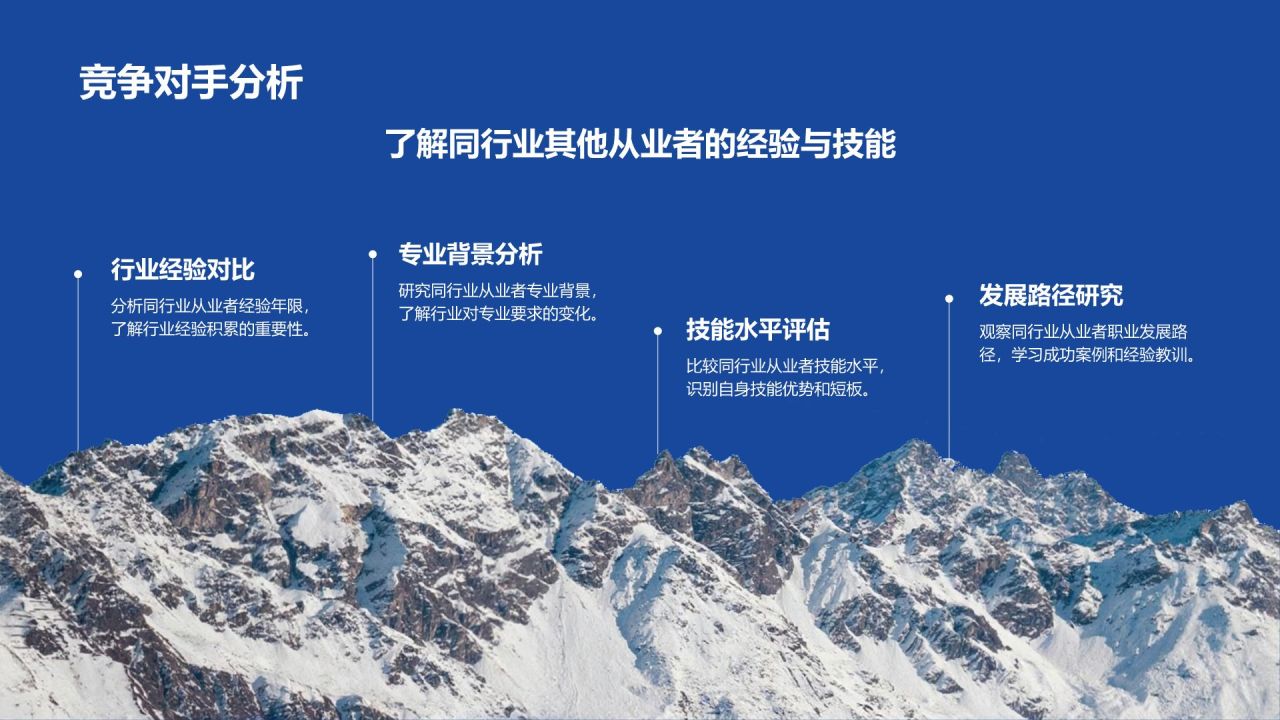 竞争对手分析

了解同行业其他从业者的经验与技能

行业经验对比

分析同行业从业者经验年限，了解行业经验积累的重要性。

专业背景分析

研究同行业从业者专业背景，了解行业对专业要求的变化。

技能水平评估

比较同行业从业者技能水平，识别自身技能优势和短板。

发展路径研究

观察同行业从业者职业发展路径，学习成功案例和经验教训。